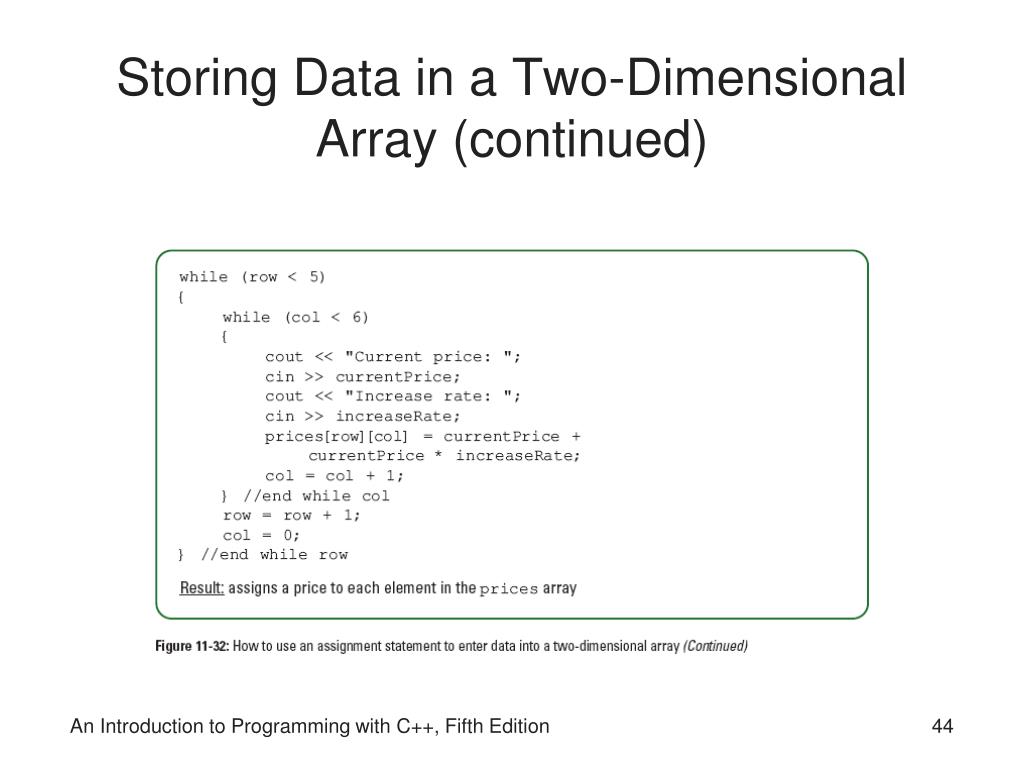 Storing Data in a Two-Dimensional Array (continued)

while (row < 5)
{
    while (col < 6)
    {
        cout << "Current price: ";
        cin >> currentPrice;
        cout << "Increase rate: ";
        cin >> increaseRate;
        prices[row][col] = currentPrice +
            currentPrice * increaseRate;
        col = col + 1;
    } //end while col
    row = row + 1;
    col = 0;
} //end while row

Result: assigns a price to each element in the prices array

Figure 11-32: How to use an assignment statement to enter data into a two-dimensional array (Continued)

An Introduction to Programming with C++, Fifth Edition

44